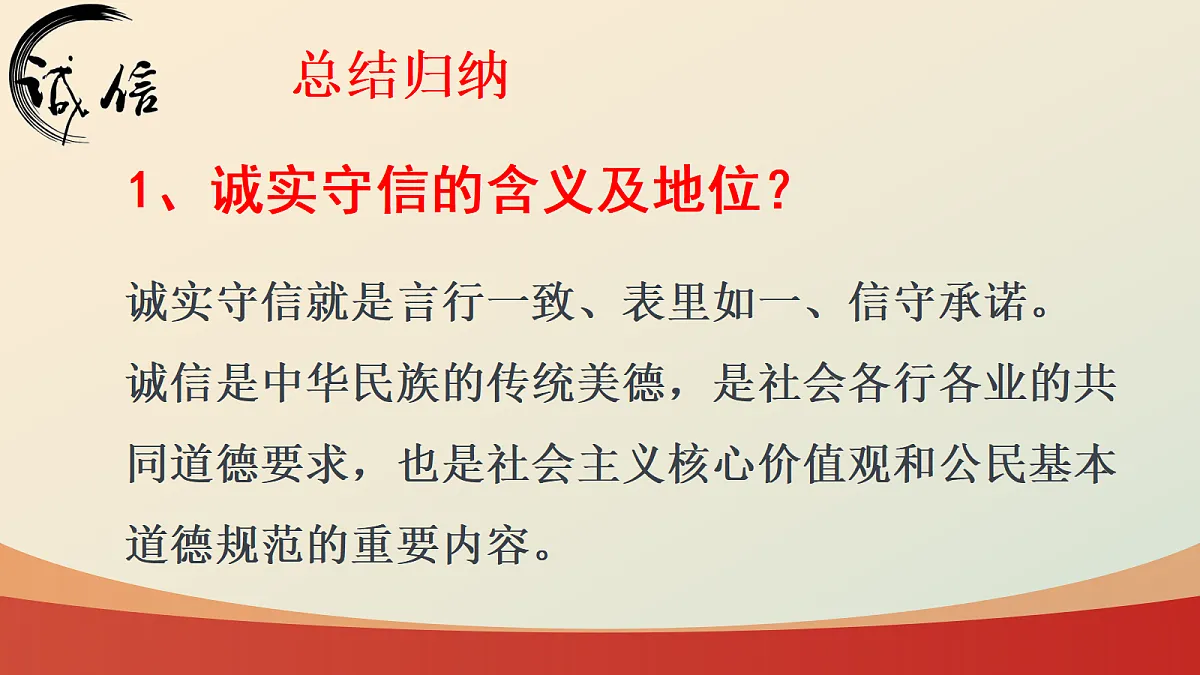 诚信

总结归纳

1、诚实守信的含义及地位？

诚实守信就是言行一致、表里如一、信守承诺。

诚信是中华民族的传统美德，是社会各行各业的共同道德要求，也是社会主义核心价值观和公民基本道德规范的重要内容。